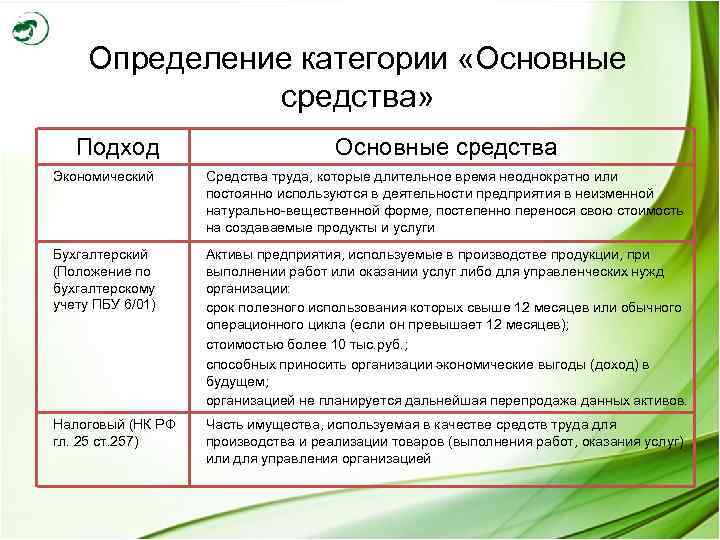 Определение категории «Основные средства»

| Подход | Основные средства |
|---|---|
| Экономический | Средства труда, которые длительное время неоднократно или постоянно используются в деятельности предприятия в неизменной натурально-вещественной форме, постепенно перенося свою стоимость на создаваемые продукты и услуги |
| Бухгалтерский (Положение по бухгалтерскому учету ПБУ 6/01) | Активы предприятия, используемые в производстве продукции, при выполнении работ или оказании услуг либо для управленческих нужд организации: срок полезного использования которых свыше 12 месяцев или обычного операционного цикла (если он превышает 12 месяцев); стоимостью более 10 тыс.руб.; способных приносить организации экономические выгоды (доход) в будущем; организацией не планируется дальнейшая перепродажа данных активов. |
| Налоговый (НК РФ гл. 25 ст.257) | Часть имущества, используемая в качестве средств труда для производства и реализации товаров (выполнения работ, оказания услуг) или для управления организацией |